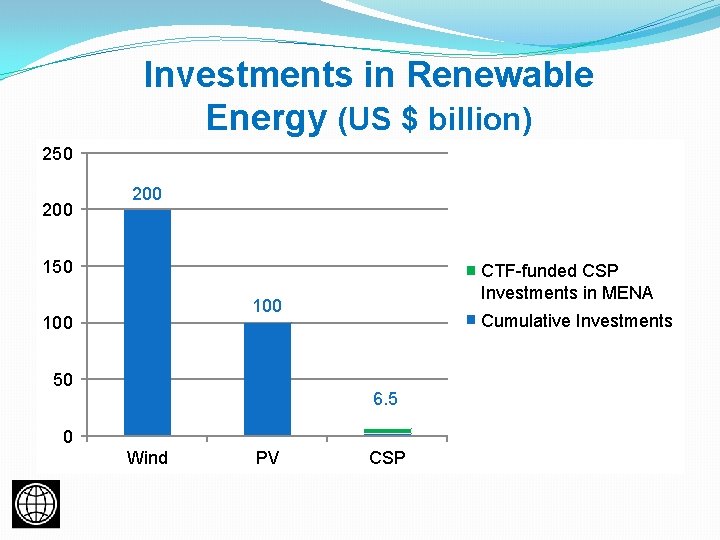 Investments in Renewable Energy (US $ billion)

250
200
150
100
50
0

200
100
6.5

Wind
PV
CSP

CTF-funded CSP Investments in MENA
Cumulative Investments